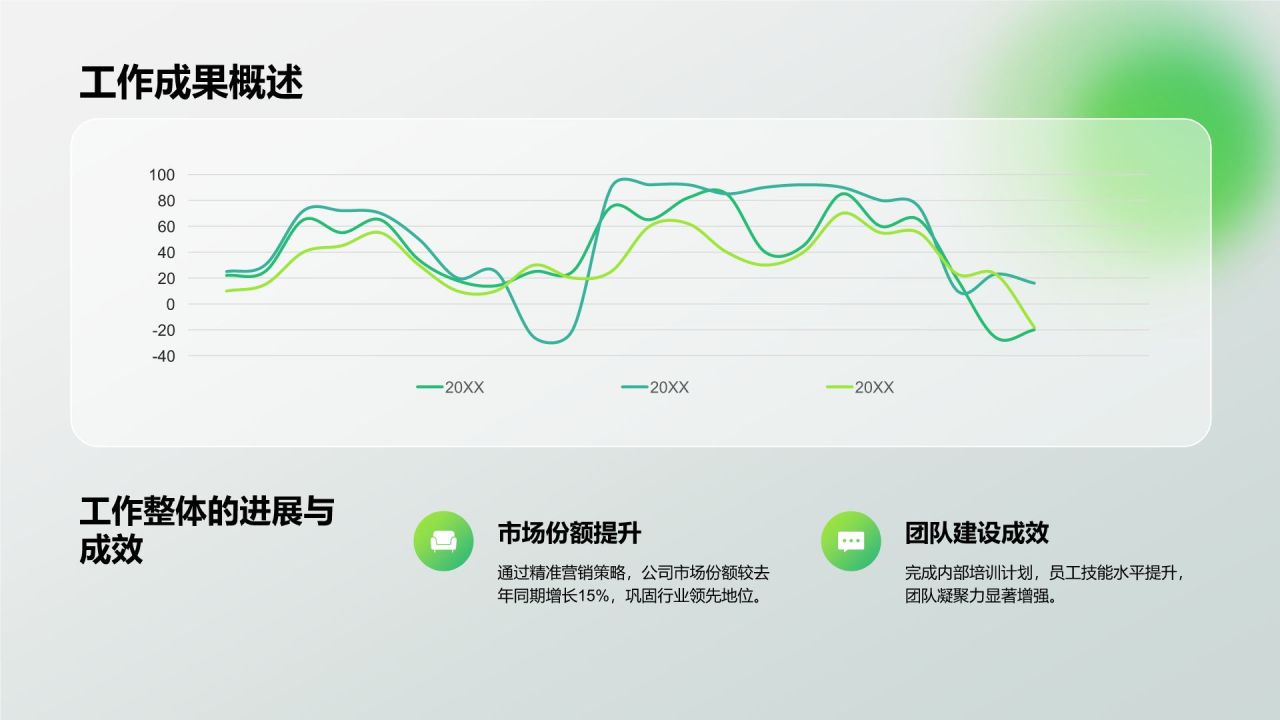 工作成果概述

100
80
60
40
20
0
-20
-40

20XX 20XX 20XX

工作整体的进展与成效

市场份额提升

通过精准营销策略，公司市场份额较去年同期增长15%，巩固行业领先地位。

团队建设成效

完成内部培训计划，员工技能水平提升，团队凝聚力显著增强。